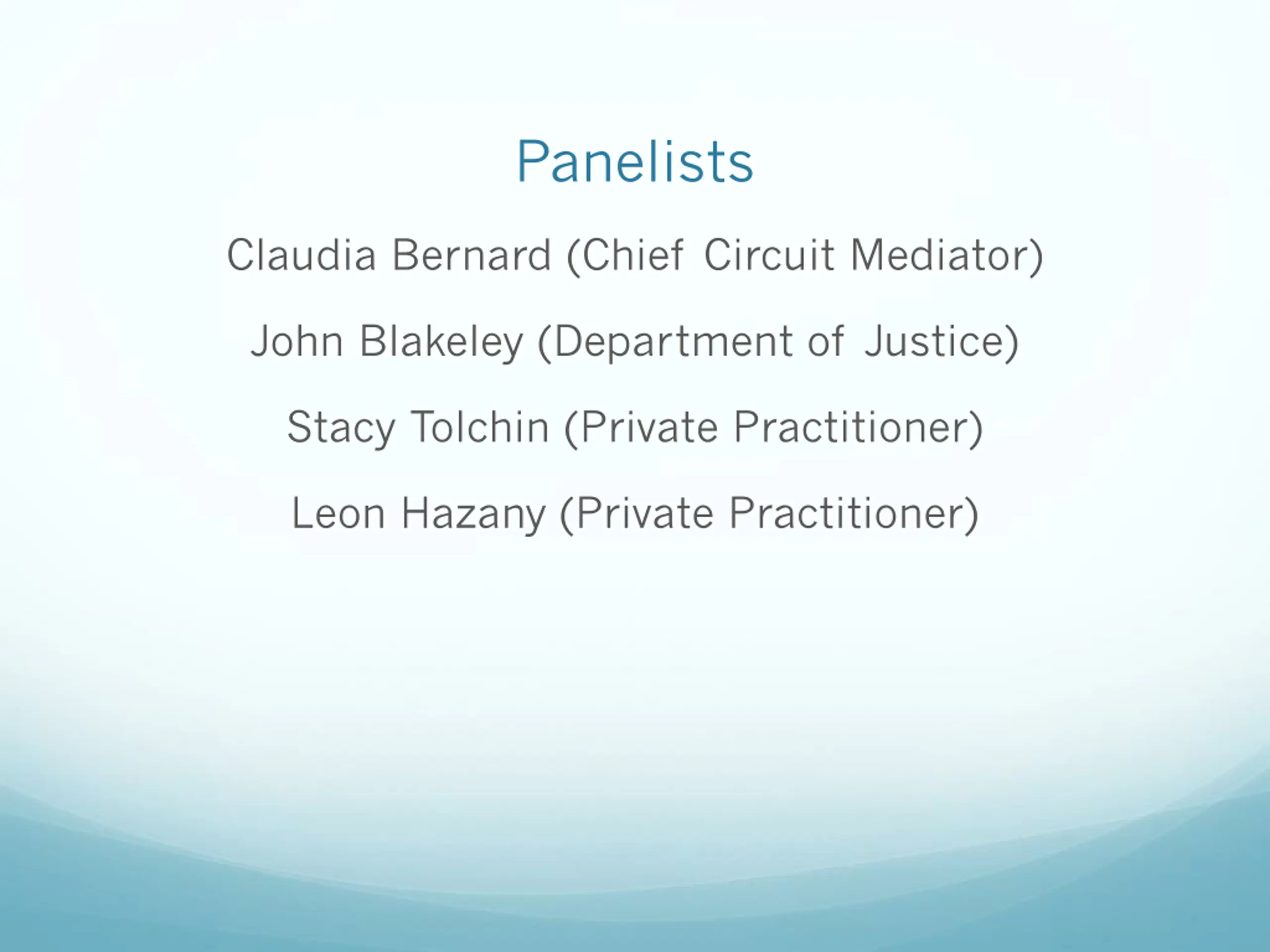 Panelists

Claudia Bernard (Chief Circuit Mediator)

John Blakeley (Department of Justice)

Stacy Tolchin (Private Practitioner)

Leon Hazany (Private Practitioner)